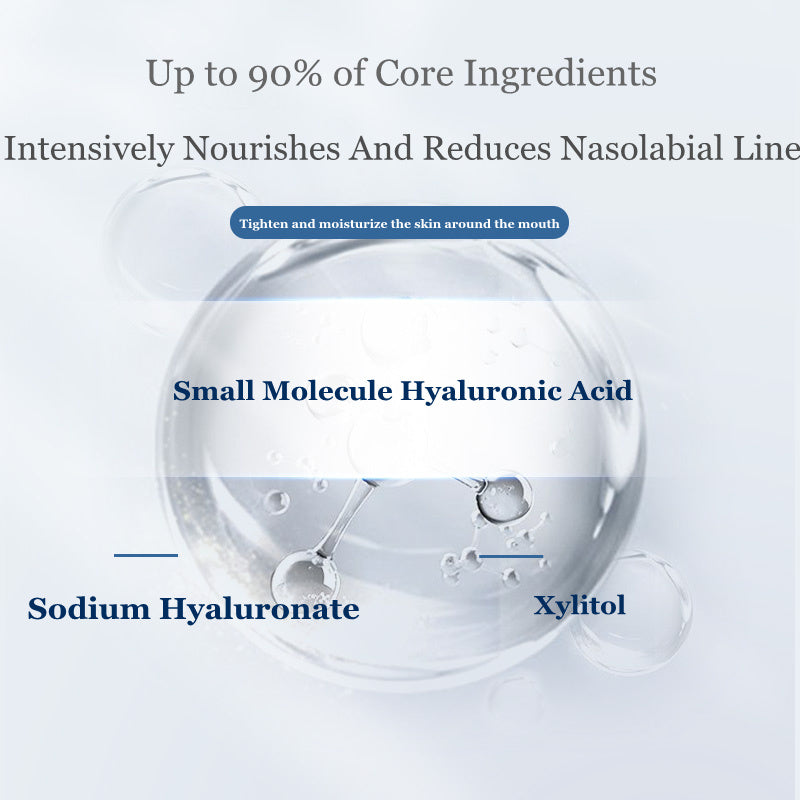 Up to 90% of Core Ingredients

Intensively Nourishes And Reduces Nasolabial Line

Tighten and moisturize the skin around the mouth

Small Molecule Hyaluronic Acid

Sodium Hyaluronate

Xylitol